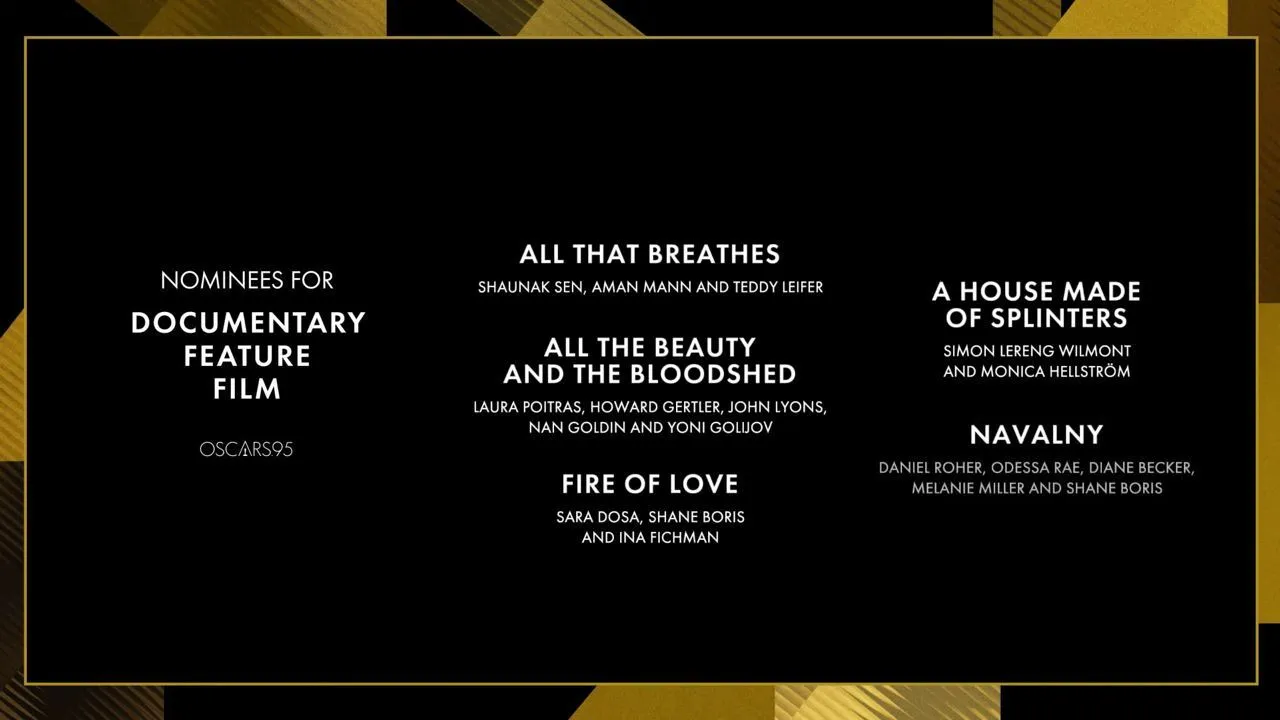 NOMINEES FOR

DOCUMENTARY FEATURE FILM

OSCARS95

ALL THAT BREATHES

SHAUNAK SEN, AMAN MANN AND TEDDY LEIFER

ALL THE BEAUTY AND THE BLOODSHED

LAURA POITRAS, HOWARD GERTLER, JOHN LYONS, NAN GOLDIN AND YONI GOLIJOV

FIRE OF LOVE

SARA DOSA, SHANE BORIS AND INA FICHMAN

A HOUSE MADE OF SPLINTERS

SIMON LERENG WILMONT AND MONICA HELLSTRÖM

NAVALNY

DANIEL ROHER, ODESSA RAE, DIANE BECKER, MELANIE MILLER AND SHANE BORIS